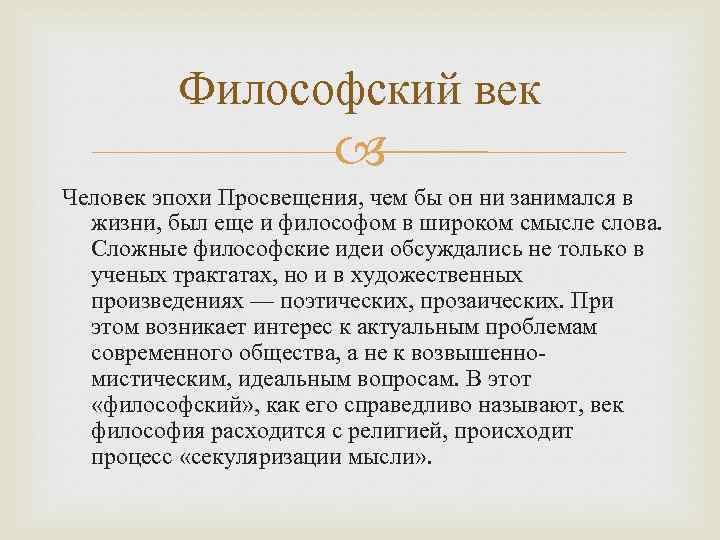 Философский век

Человек эпохи Просвещения, чем бы он ни занимался в жизни, был еще и философом в широком смысле слова. Сложные философские идеи обсуждались не только в ученых трактатах, но и в художественных произведениях — поэтических, прозаических. При этом возникает интерес к актуальным проблемам современного общества, а не к возвышенно-мистическим, идеальным вопросам. В этот «философский», как его справедливо называют, век философия расходится с религией, происходит процесс «секуляризации мысли».